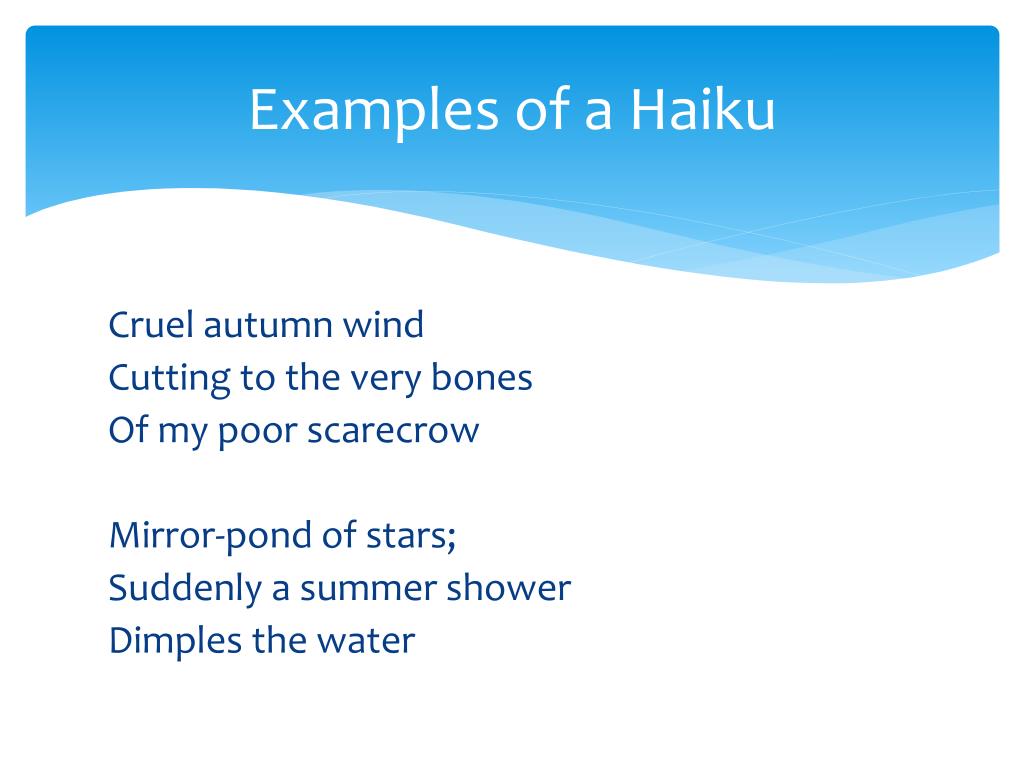 Examples of a Haiku

Cruel autumn wind
Cutting to the very bones
Of my poor scarecrow

Mirror-pond of stars;
Suddenly a summer shower
Dimples the water